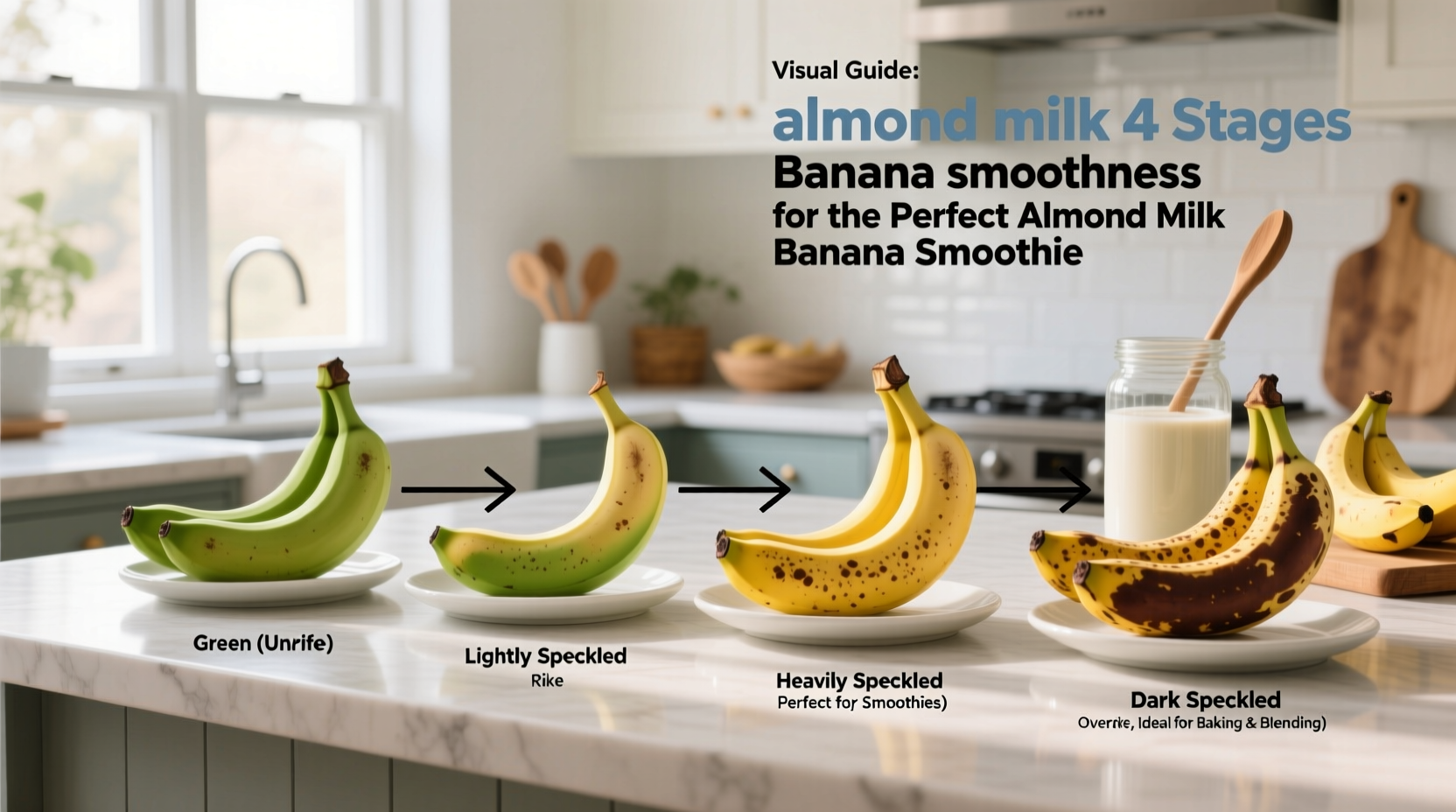 Visual Guide:
almond milk 4 Stages
Banana smoothness
for the Perfect Almond Milk Banana Smoothie

Green (Unrife)

Lightly Speckled
Rike

Heavily Speckled
Perfect for Smoothies)

Dark Speckled
Overrke, Ideal for Baking & Blending)